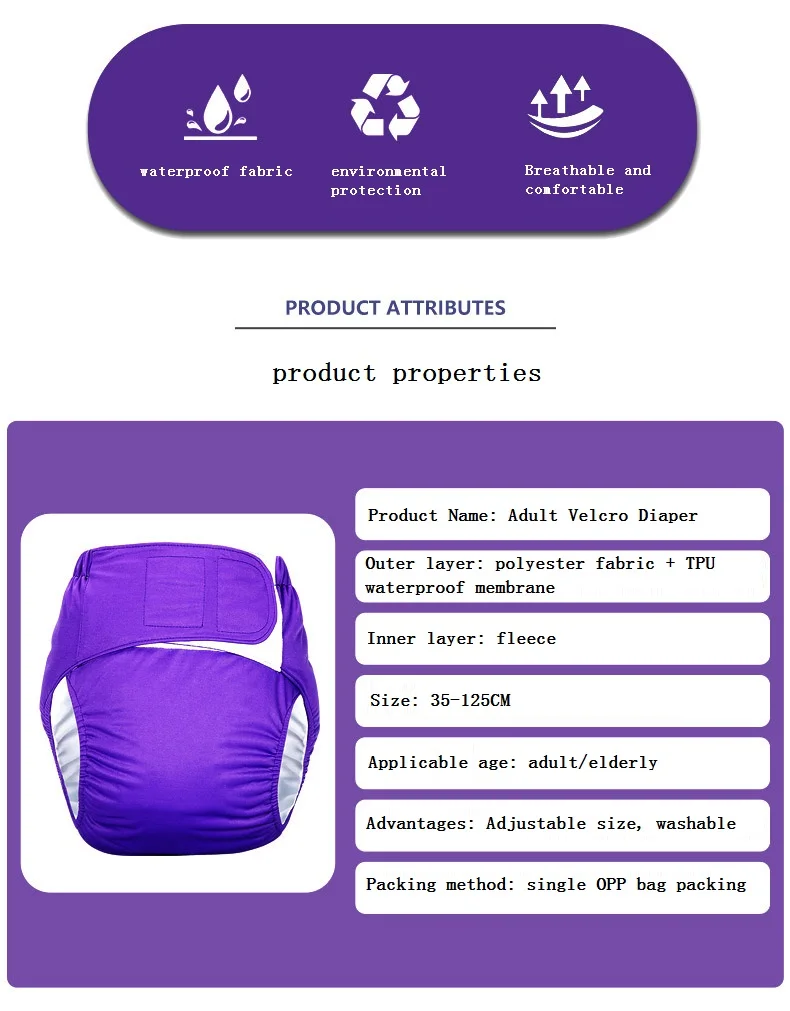 waterproof fabric

environmental protection

Breathable and comfortable

PRODUCT ATTRIBUTES

product properties

Product Name: Adult Velcro Diaper

Outer layer: polyester fabric + TPU waterproof membrane

Inner layer: fleece

Size: 35-125CM

Applicable age: adult/elderly

Advantages: Adjustable size, washable

Packing method: single OPP bag packing